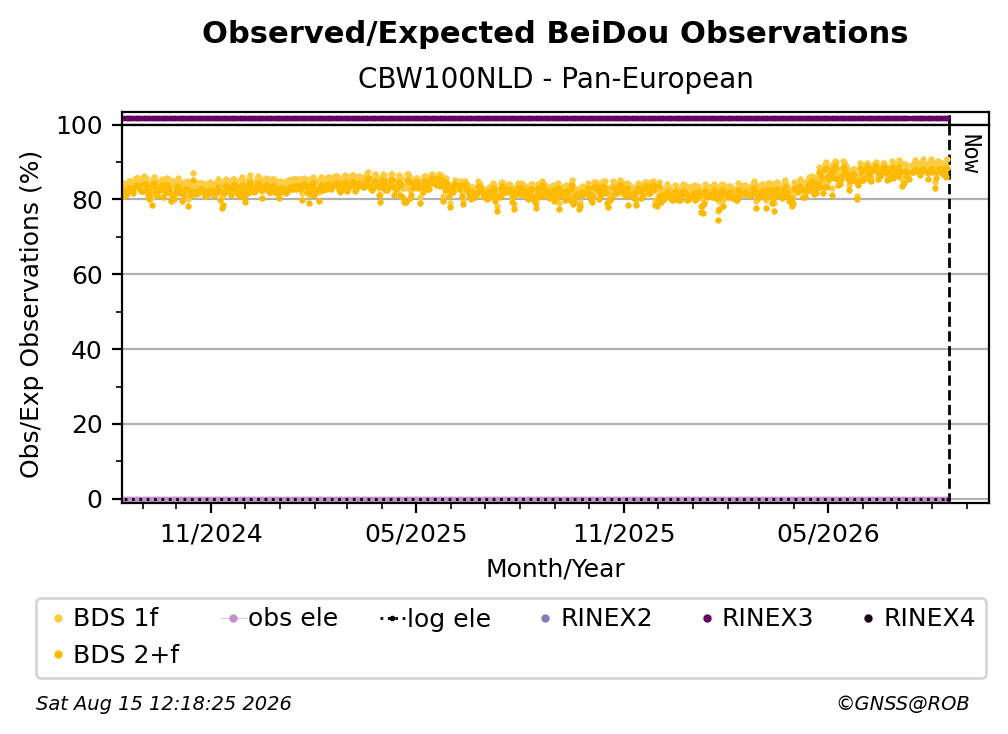 Observed/Expected BeiDou Observations

CBW100NLD - Pan-European

Obs/Exp Observations (%)

100
80
60
40
20
0

Now

11/2024
05/2025
11/2025
05/2026

Month/Year

BDS 1f
obs ele
log ele
RINEX2
RINEX3
RINEX4
BDS 2+f

Sat Aug 15 12:18:25 2026

©GNSS@ROB